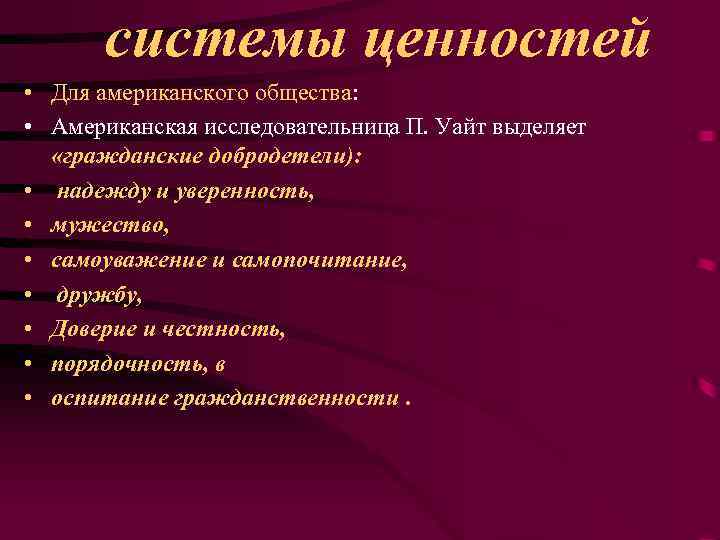 системы ценностей

• Для американского общества:
• Американская исследовательница П. Уайт выделяет «гражданские добродетели):
• надежду и уверенность,
• мужество,
• самоуважение и самопочитание,
• дружбу,
• Доверие и честность,
• порядочность, в
• оспитание гражданственности .